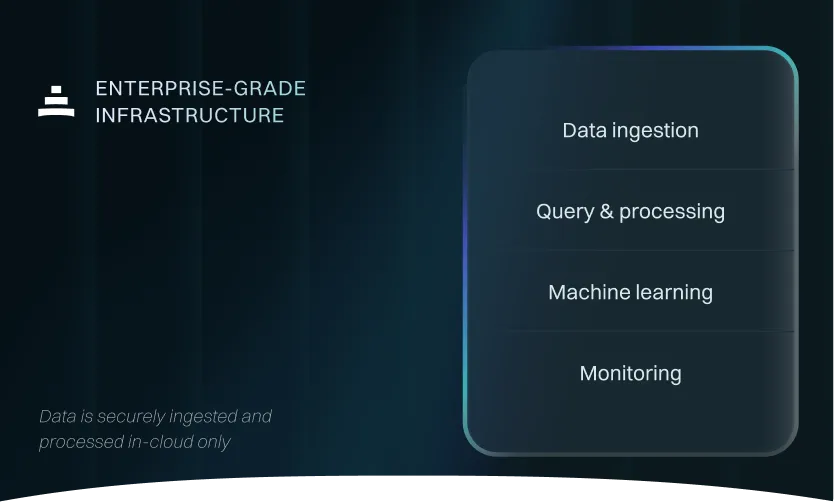 ENTERPRISE-GRADE INFRASTRUCTURE

Data is securely ingested and processed in-cloud only

Data ingestion

Query & processing

Machine learning

Monitoring